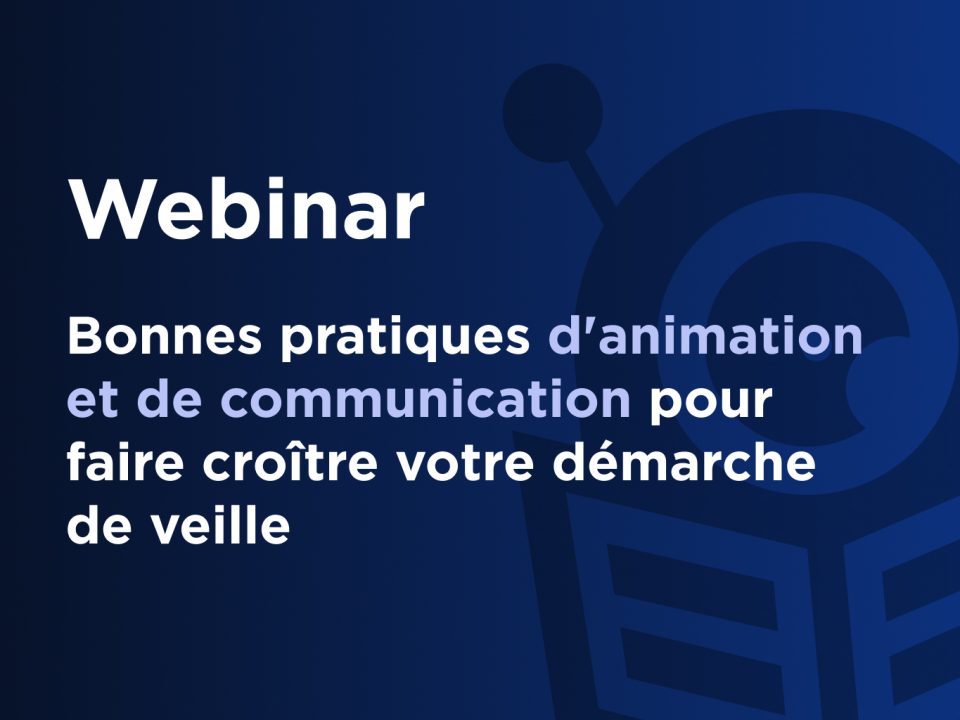 Webinar

Bonnes pratiques d'animation et de communication pour faire croître votre démarche de veille